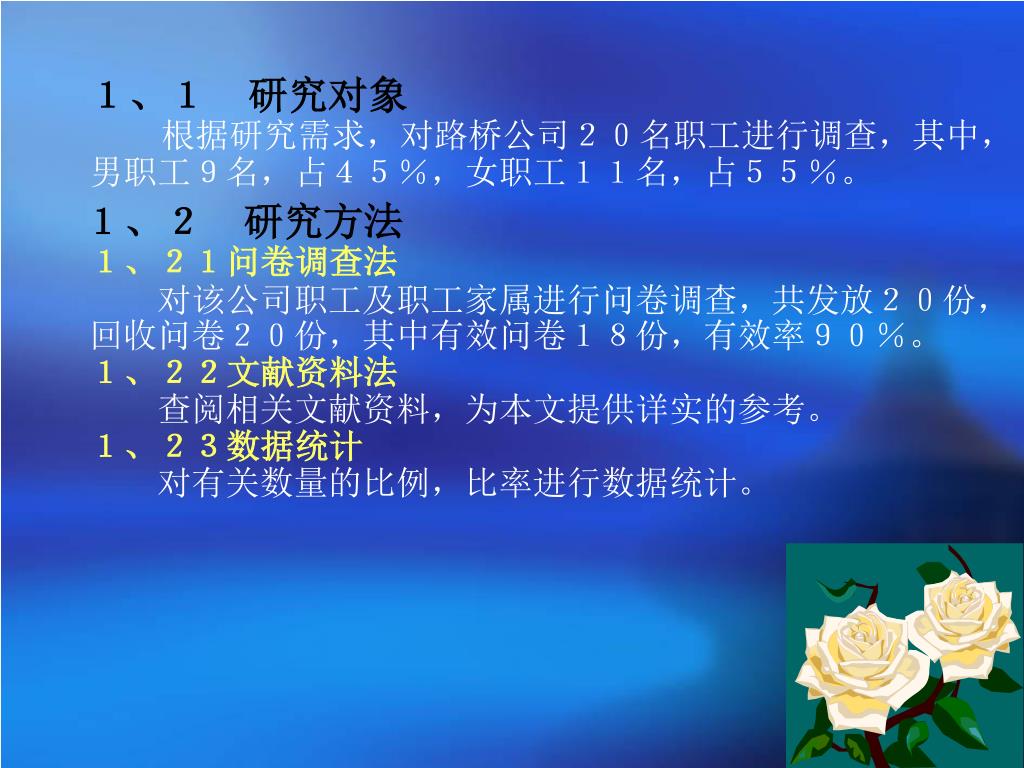 １、１　研究对象
根据研究需求，对路桥公司２０名职工进行调查，其中，男职工９名，占４５％，女职工１１名，占５５％。

１、２　研究方法
１、２１问卷调查法
对该公司职工及职工家属进行问卷调查，共发放２０份，回收问卷２０份，其中有效问卷１８份，有效率９０％。
１、２２文献资料法
查阅相关文献资料，为本文提供详实的参考。
１、２３数据统计
对有关数量的比例，比率进行数据统计。